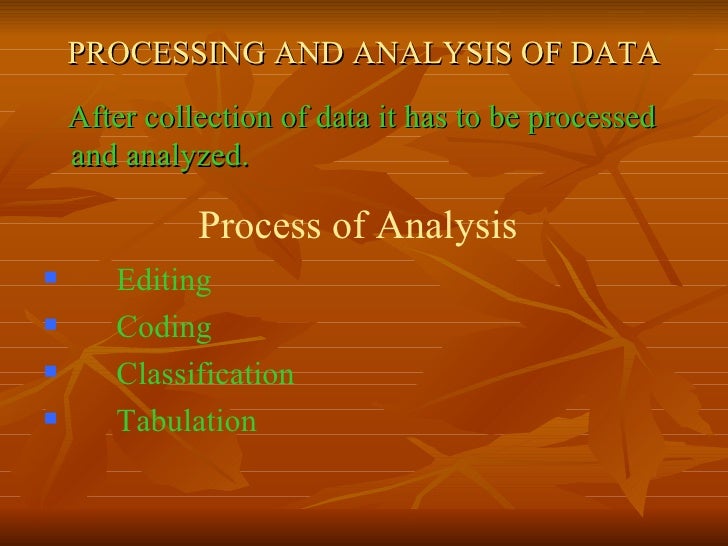 PROCESSING AND ANALYSIS OF DATA

After collection of data it has to be processed and analyzed.

Process of Analysis

- Editing
- Coding
- Classification
- Tabulation